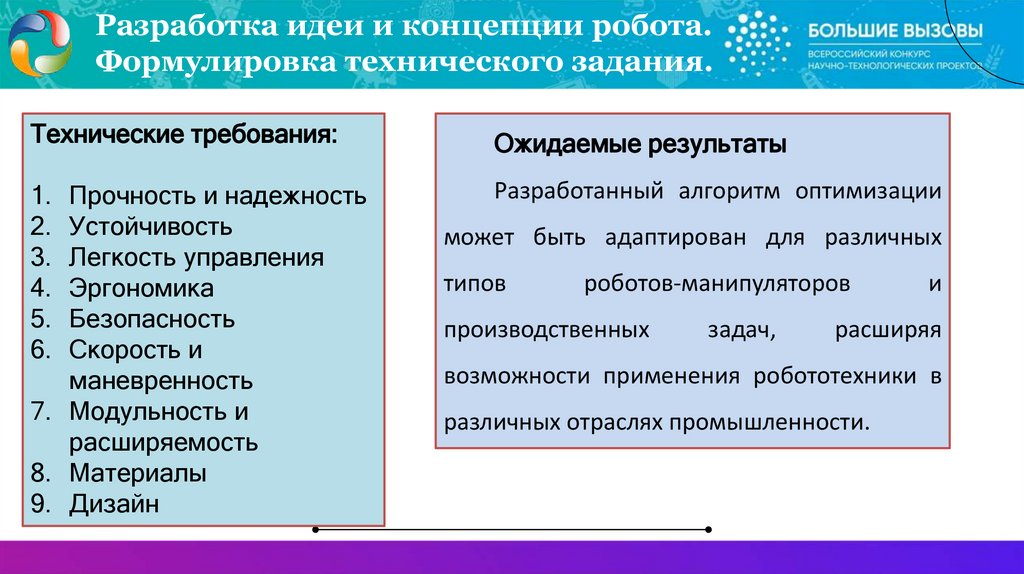 Разработка идеи и концепции робота. Формулировка технического задания.

БОЛЬШИЕ ВЫЗОВЫ
ВСЕРОССИЙСКИЙ КОНКУРС НАУЧНО-ТЕХНОЛОГИЧЕСКИХ ПРОЕКТОВ

Технические требования:

1. Прочность и надежность
2. Устойчивость
3. Легкость управления
4. Эргономика
5. Безопасность
6. Скорость и маневренность
7. Модульность и расширяемость
8. Материалы
9. Дизайн

Ожидаемые результаты

Разработанный алгоритм оптимизации может быть адаптирован для различных типов роботов-манипуляторов и производственных задач, расширяя возможности применения робототехники в различных отраслях промышленности.